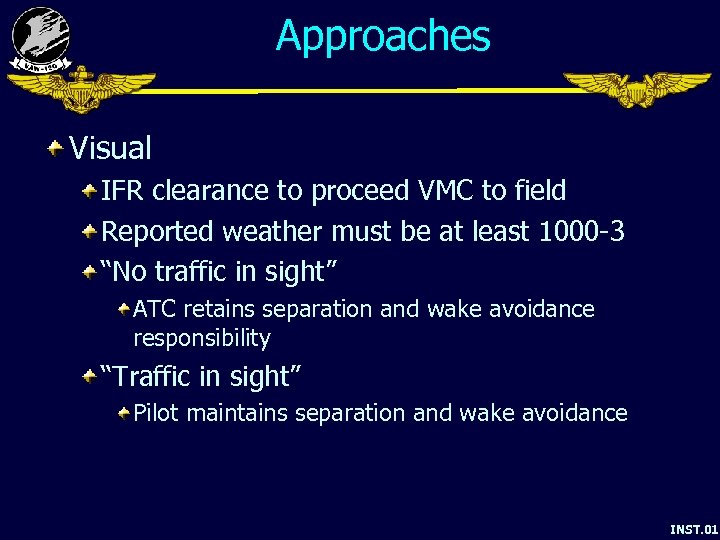 VAW-120

Approaches

Visual

IFR clearance to proceed VMC to field

Reported weather must be at least 1000-3

“No traffic in sight”

ATC retains separation and wake avoidance responsibility

“Traffic in sight”

Pilot maintains separation and wake avoidance

INST.01